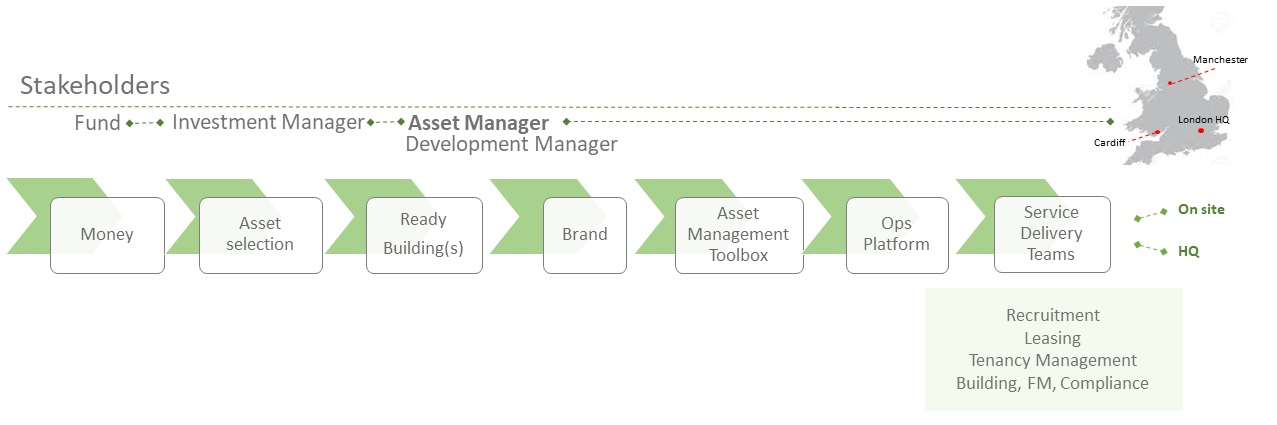 Stakeholders

Fund Investment Manager Asset Manager
Development Manager

Manchester
London HQ
Cardiff

Money

Asset selection

Ready Building(s)

Brand

Asset Management Toolbox

Ops Platform

Service Delivery Teams

On site

HQ

Recruitment
Leasing
Tenancy Management
Building, FM, Compliance